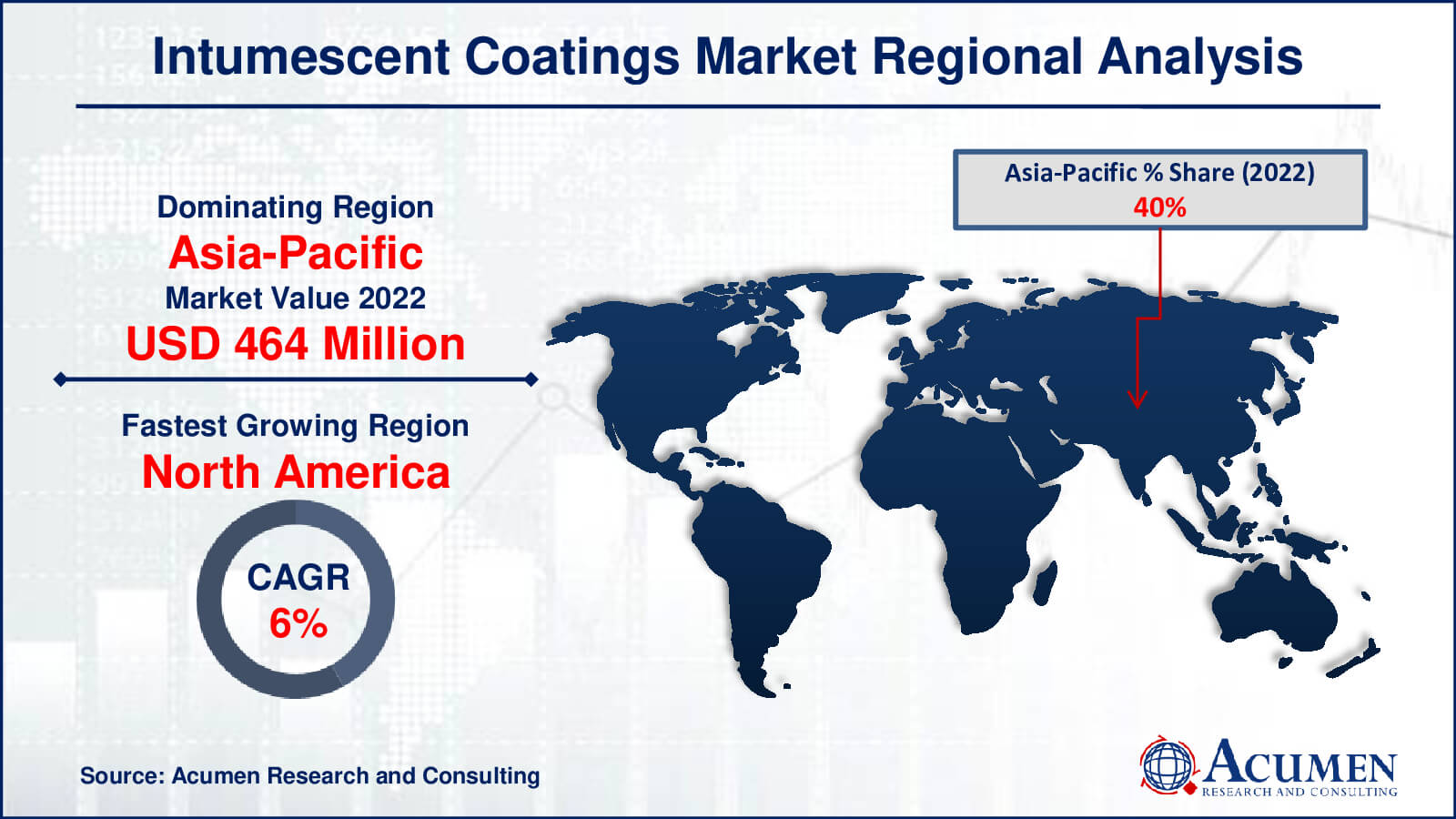 Intumescent Coatings Market Regional Analysis

Dominating Region
Asia-Pacific
Market Value 2022
USD 464 Million

Fastest Growing Region
North America

CAGR
6%

Asia-Pacific % Share (2022)
40%

Source: Acumen Research and Consulting

ACUMEN
RESEARCH AND CONSULTING